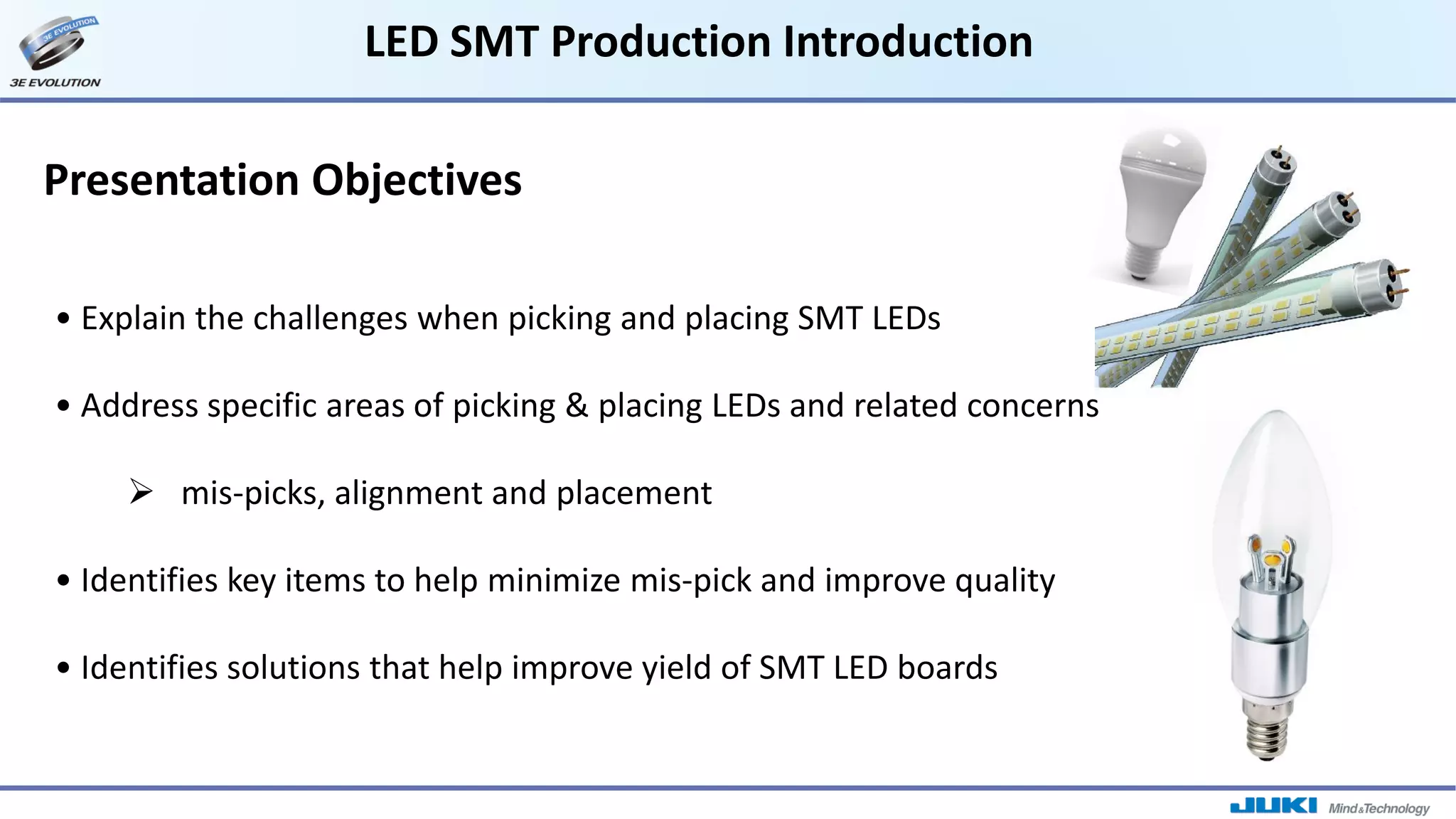 3E EVOLUTION

3E EVOLUTION

LED SMT Production Introduction

Presentation Objectives

• Explain the challenges when picking and placing SMT LEDs

• Address specific areas of picking & placing LEDs and related concerns

➢ mis-picks, alignment and placement

• Identifies key items to help minimize mis-pick and improve quality

• Identifies solutions that help improve yield of SMT LED boards

JUKI Mind&Technology